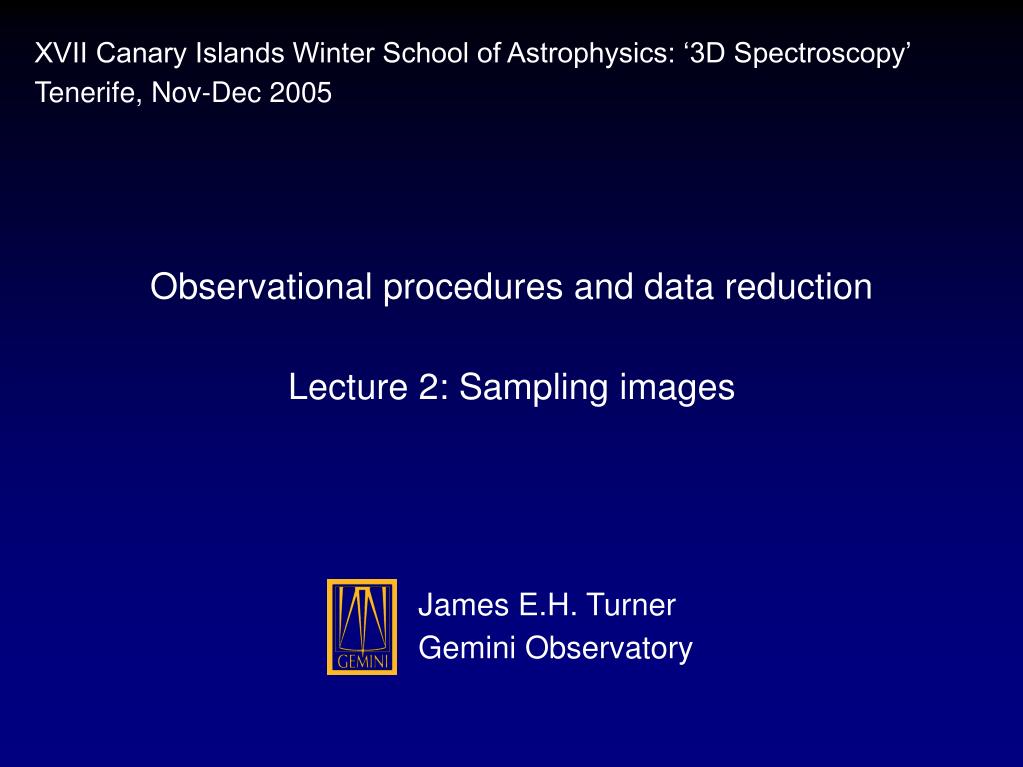 XVII Canary Islands Winter School of Astrophysics: ‘3D Spectroscopy’
Tenerife, Nov-Dec 2005

Observational procedures and data reduction

Lecture 2: Sampling images

GEMINI

James E.H. Turner
Gemini Observatory